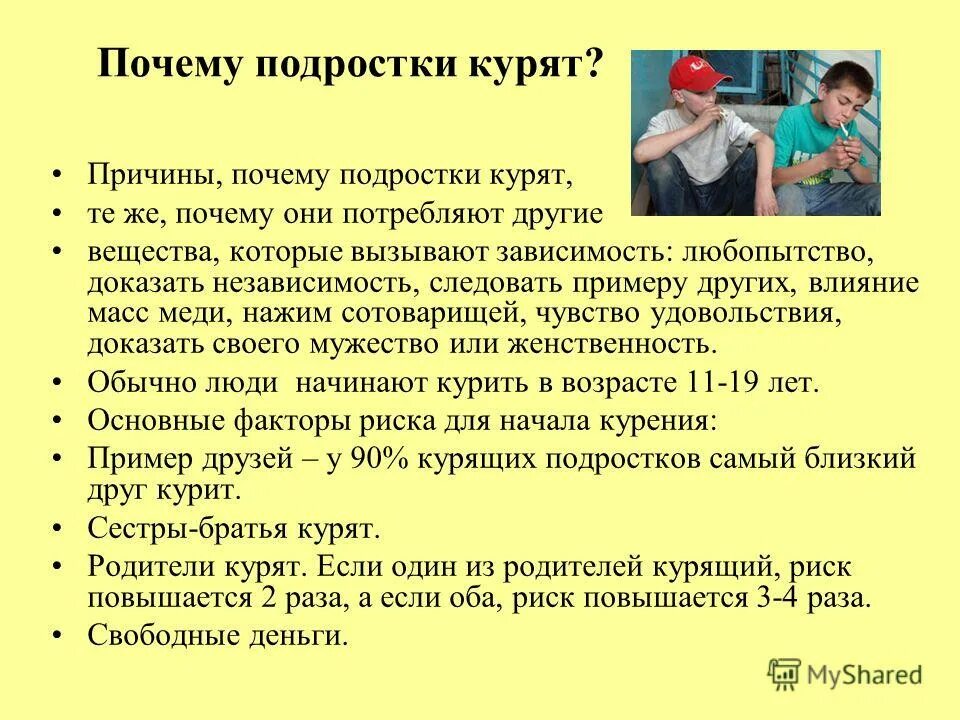 Почему подростки курят?

• Причины, почему подростки курят,
• те же, почему они потребляют другие
• вещества, которые вызывают зависимость: любопытство, доказать независимость, следовать примеру других, влияние масс меди, нажим сотоварищей, чувство удовольствия, доказать своего мужество или женственность.
• Обычно люди начинают курить в возрасте 11-19 лет.
• Основные факторы риска для начала курения:
• Пример друзей – у 90% курящих подростков самый близкий друг курит.
• Сестры-братья курят.
• Родители курят. Если один из родителей курящий, риск повышается 2 раза, а если оба, риск повышается 3-4 раза.
• Свободные деньги.

MyShared